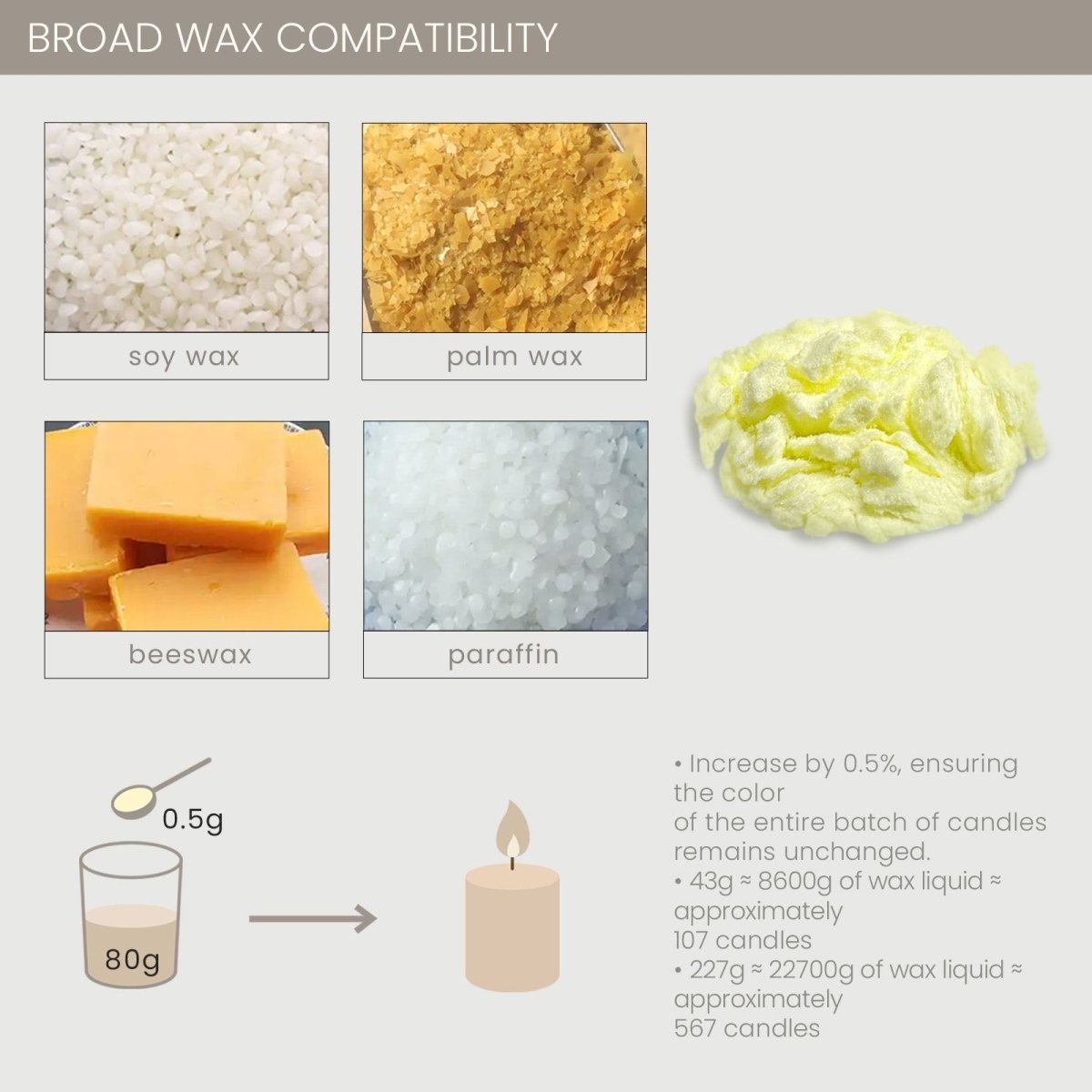 BROAD WAX COMPATIBILITY

soy wax

palm wax

beeswax

paraffin

0.5g

80g

• Increase by 0.5%, ensuring the color of the entire batch of candles remains unchanged.
• 43g ≈ 8600g of wax liquid ≈ approximately 107 candles
• 227g ≈ 22700g of wax liquid ≈ approximately 567 candles